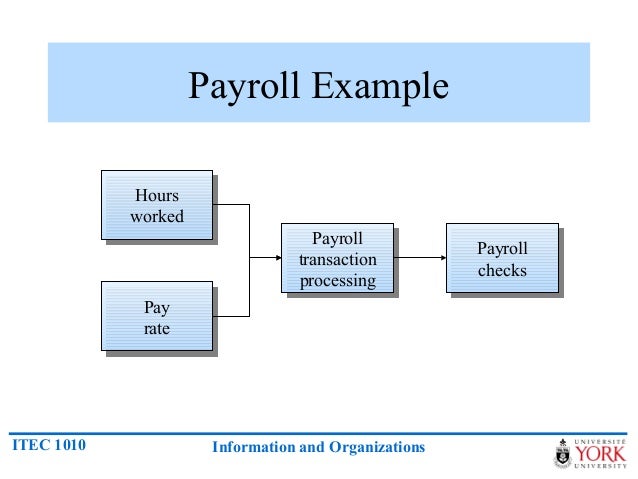 Payroll Example

Hours worked

Pay rate

Payroll transaction processing

Payroll checks

ITEC 1010

Information and Organizations

UNIVERSITÉ YORK UNIVERSITY